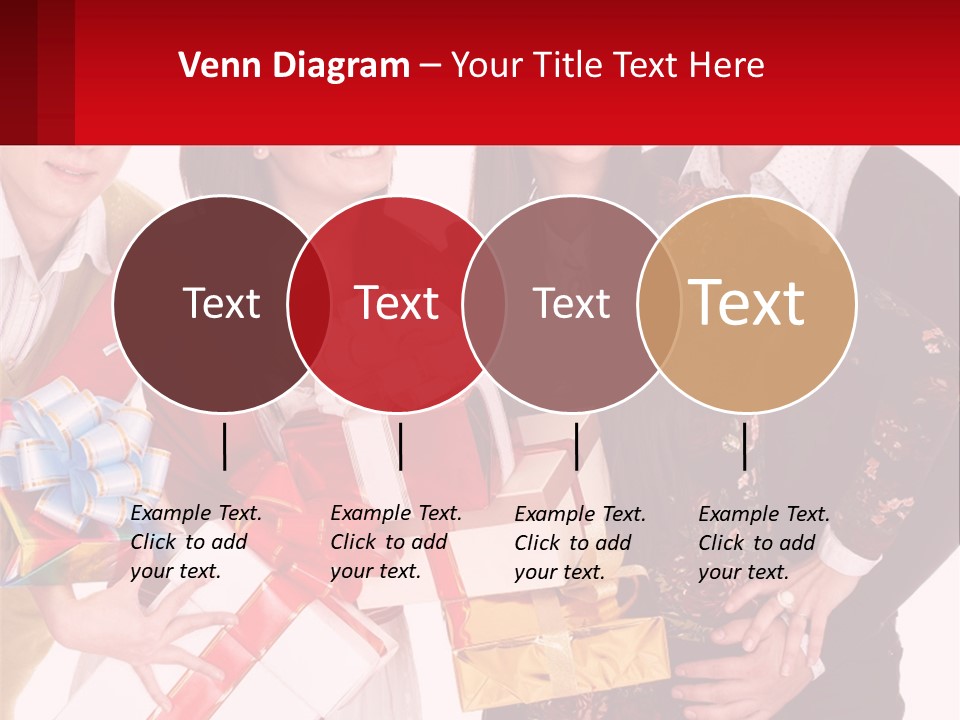 Venn Diagram – Your Title Text Here

Text

Text

Text

Text

Example Text. Click to add your text.

Example Text. Click to add your text.

Example Text. Click to add your text.

Example Text. Click to add your text.